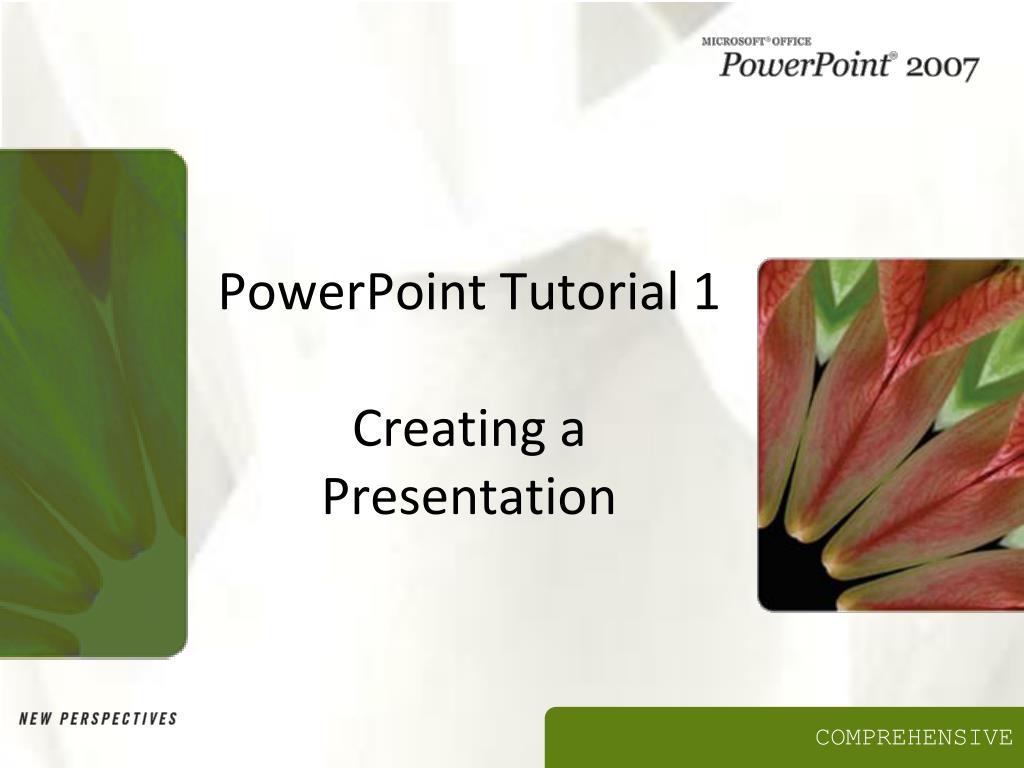 MICROSOFT® OFFICE
PowerPoint® 2007

PowerPoint Tutorial 1

Creating a Presentation

NEW PERSPECTIVES

COMPREHENSIVE